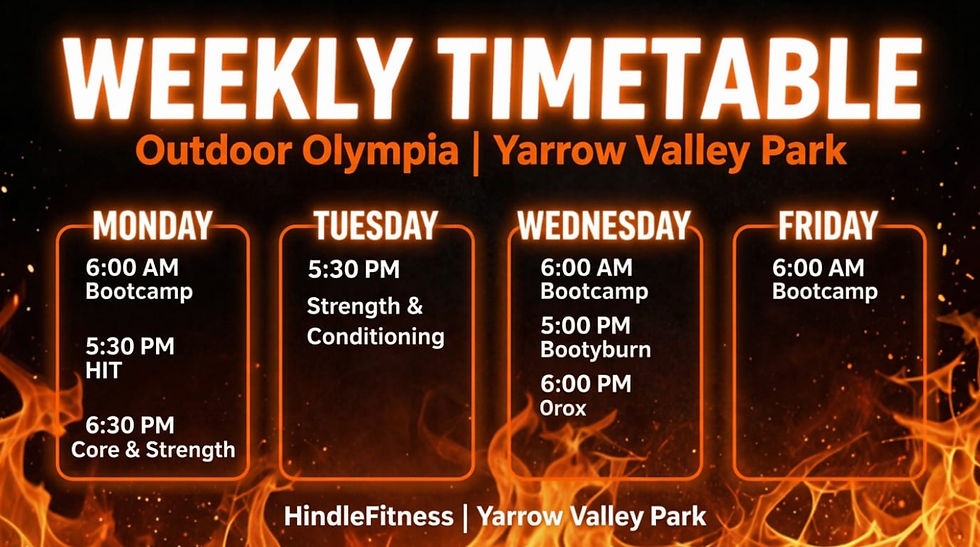 WEEKLY TIMETABLE

Outdoor Olympia | Yarrow Valley Park

MONDAY
6:00 AM
Bootcamp

5:30 PM
HIT

6:30 PM
Core & Strength

TUESDAY
5:30 PM
Strength & Conditioning

WEDNESDAY
6:00 AM
Bootcamp
5:00 PM
Bootyburn
6:00 PM
Orox

FRIDAY
6:00 AM
Bootcamp

HindleFitness | Yarrow Valley Park